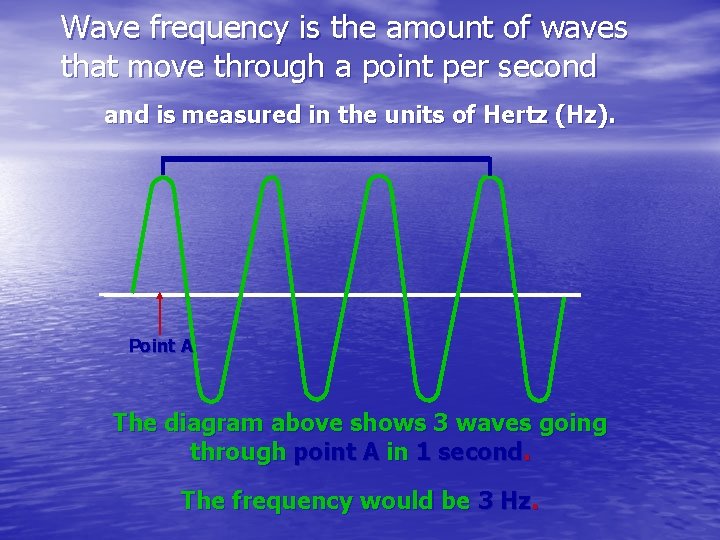 Wave frequency is the amount of waves that move through a point per second

and is measured in the units of Hertz (Hz).

Point A

The diagram above shows 3 waves going through point A in 1 second.

The frequency would be 3 Hz.